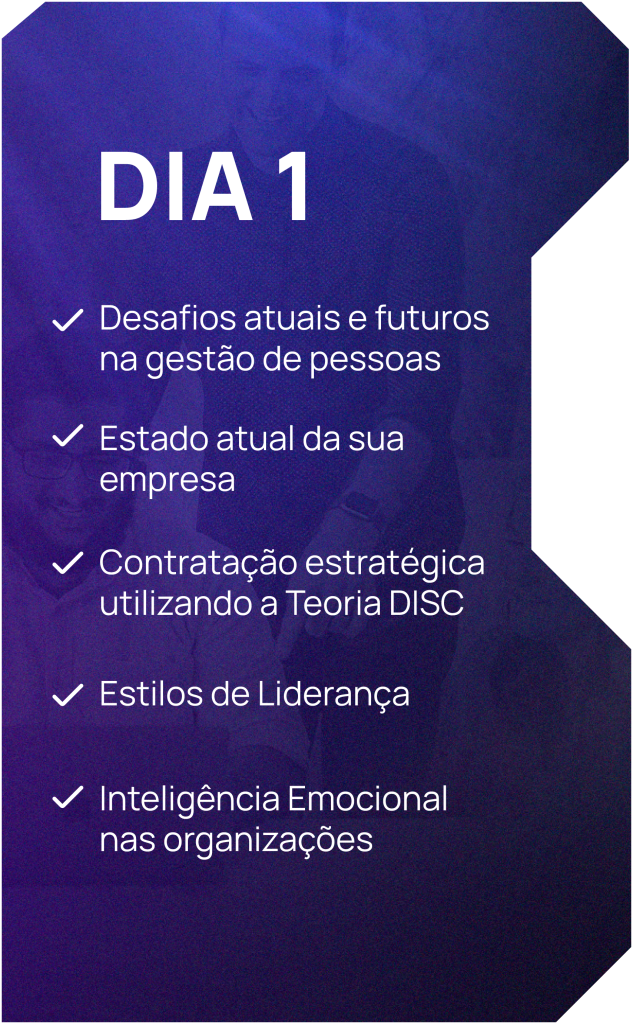 DIA 1

✓ Desafios atuais e futuros na gestão de pessoas

✓ Estado atual da sua empresa

✓ Contratação estratégica utilizando a Teoria DISC

✓ Estilos de Liderança

✓ Inteligência Emocional nas organizações